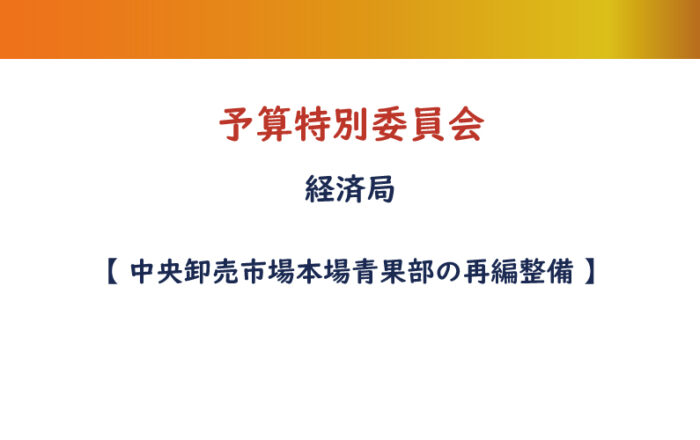 予算特別委員会

経済局

【 中央卸売市場本場青果部の再編整備 】